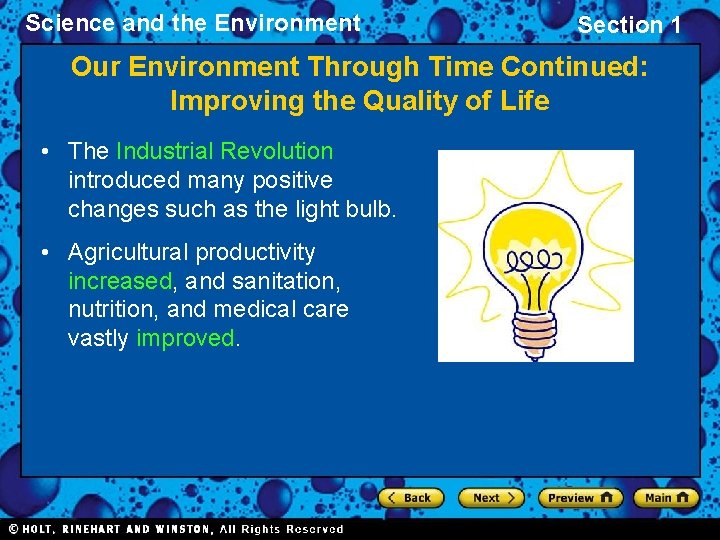 Science and the Environment

Section 1

Our Environment Through Time Continued: Improving the Quality of Life

• The Industrial Revolution introduced many positive changes such as the light bulb.

• Agricultural productivity increased, and sanitation, nutrition, and medical care vastly improved.

Back

Next

Preview

Main

© HOLT, RINEHART AND WINSTON, All Rights Reserved